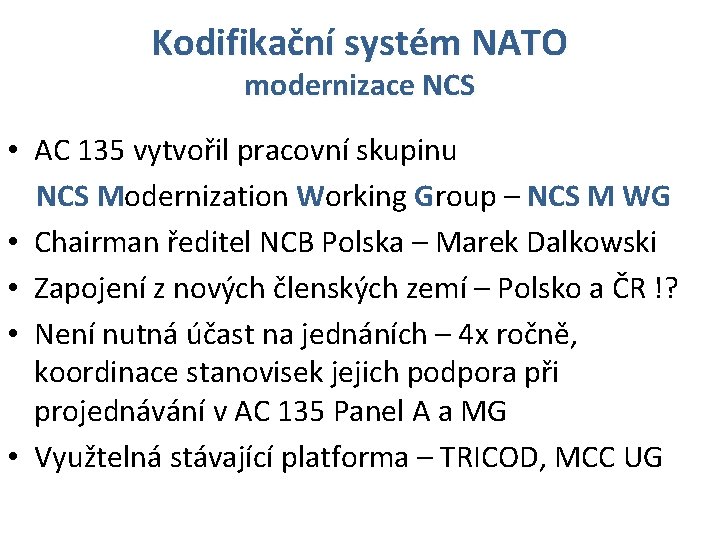 Kodifikační systém NATO
modernizace NCS

• AC 135 vytvořil pracovní skupinu
NCS Modernization Working Group – NCS M WG
• Chairman ředitel NCB Polska – Marek Dalkowski
• Zapojení z nových členských zemí – Polsko a ČR !?
• Není nutná účast na jednáních – 4x ročně, koordinace stanovisek jejich podpora při projednávání v AC 135 Panel A a MG
• Využtelná stávající platforma – TRICOD, MCC UG